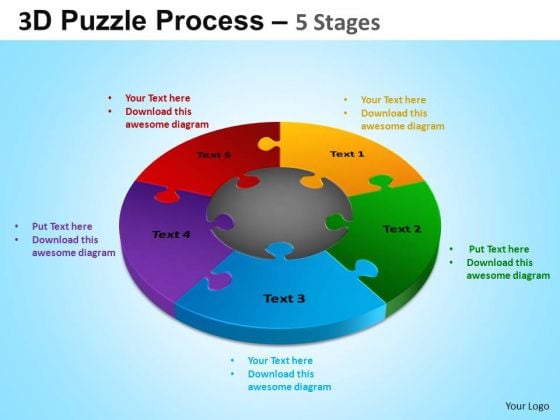 3D Puzzle Process – 5 Stages

• Your Text here
• Download this awesome diagram

• Your Text here
• Download this awesome diagram

Text 5

Text 1

• Put Text here
• Download this awesome diagram

Text 4

Text 2

• Put Text here
• Download this awesome diagram

Text 3

• Your Text here
• Download this awesome diagram

Your Logo